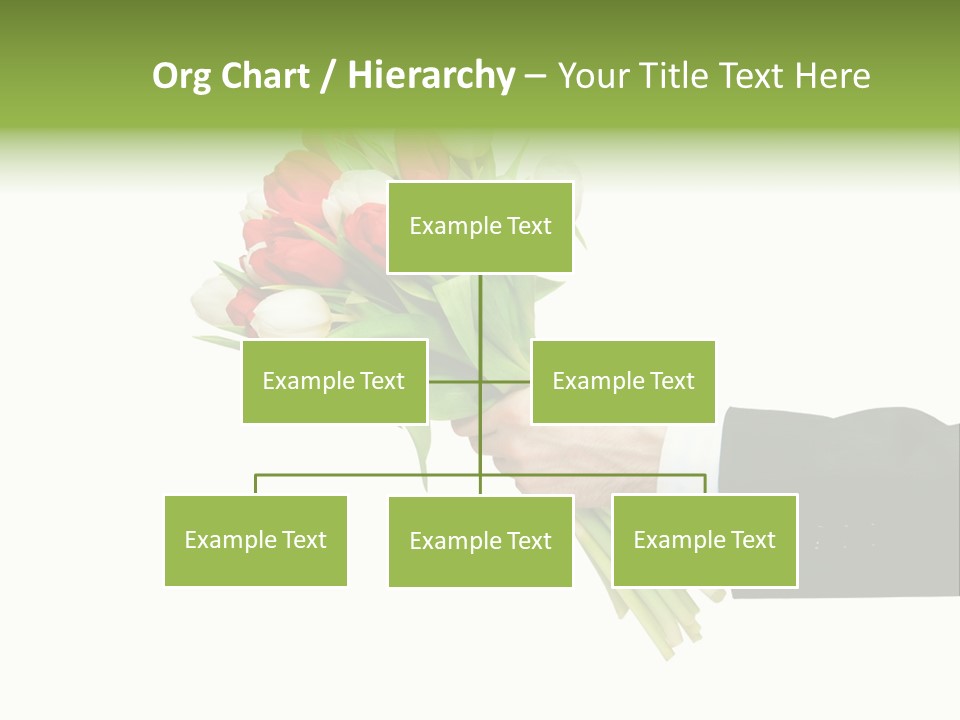 Org Chart / Hierarchy – Your Title Text Here

Example Text

Example Text

Example Text

Example Text

Example Text

Example Text